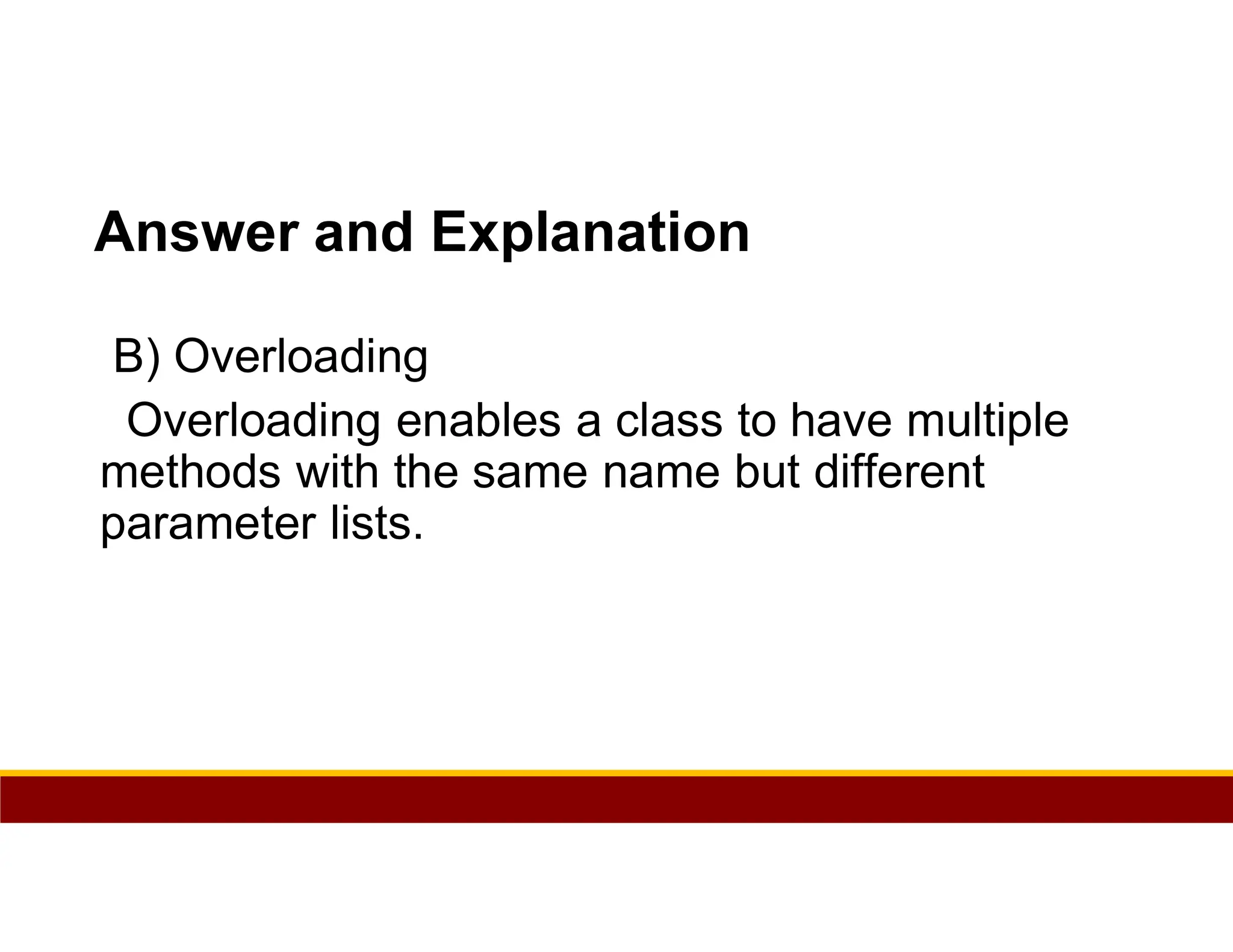 Answer and Explanation

B) Overloading

Overloading enables a class to have multiple methods with the same name but different parameter lists.